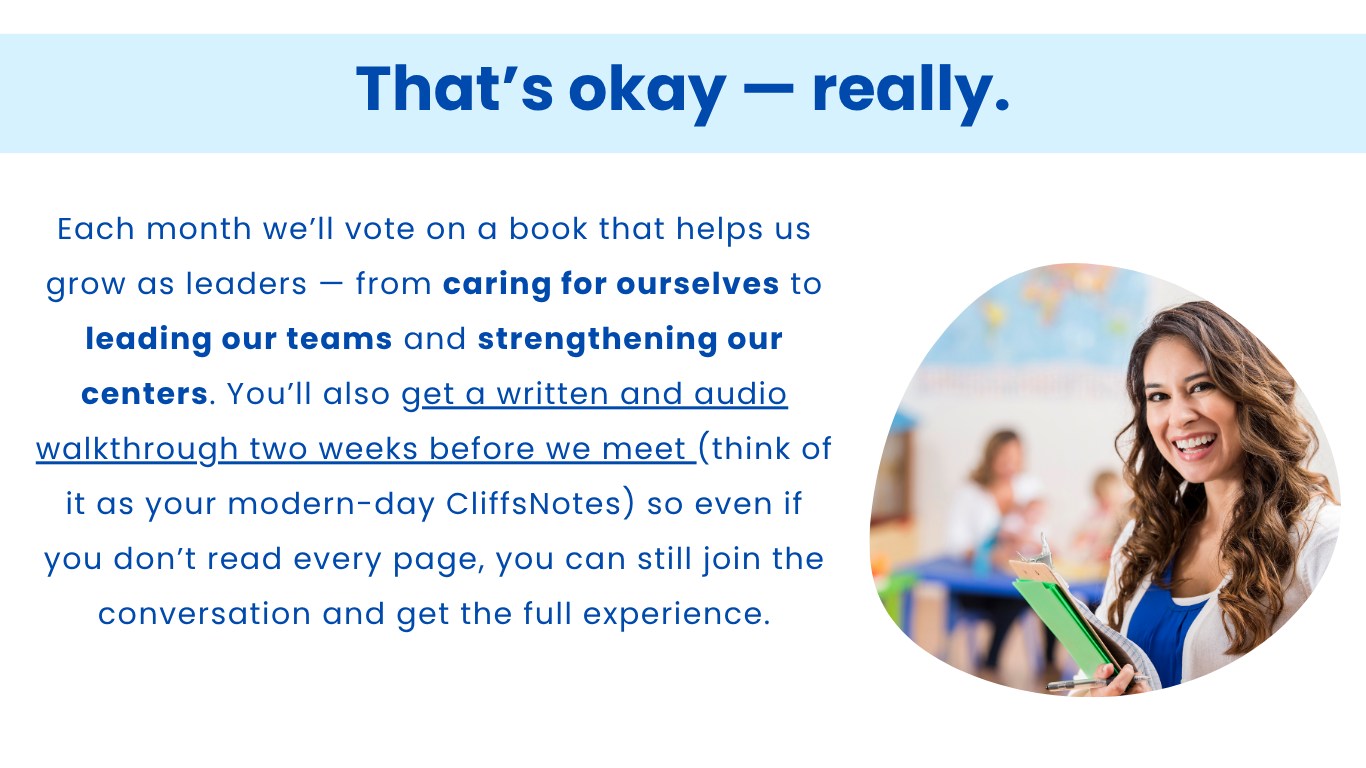 That’s okay — really.

Each month we’ll vote on a book that helps us grow as leaders — from caring for ourselves to leading our teams and strengthening our centers. You’ll also get a written and audio walkthrough two weeks before we meet (think of it as your modern-day CliffsNotes) so even if you don’t read every page, you can still join the conversation and get the full experience.